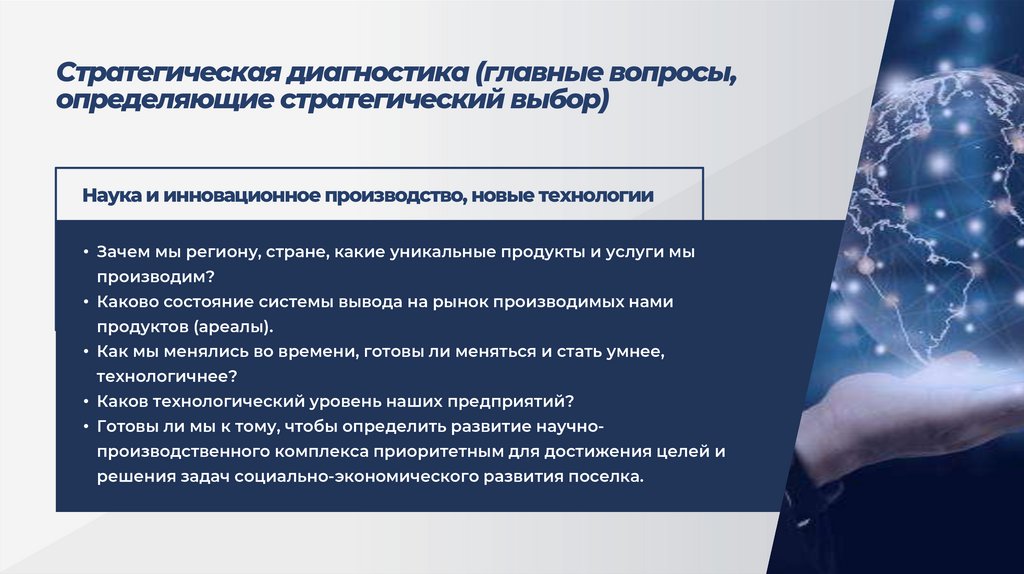 Стратегическая диагностика (главные вопросы, определяющие стратегический выбор)

Наука и инновационное производство, новые технологии

• Зачем мы региону, стране, какие уникальные продукты и услуги мы производим?
• Каково состояние системы вывода на рынок производимых нами продуктов (ареалы).
• Как мы менялись во времени, готовы ли меняться и стать умнее, технологичнее?
• Каков технологический уровень наших предприятий?
• Готовы ли мы к тому, чтобы определить развитие научно-производственного комплекса приоритетным для достижения целей и решения задач социально-экономического развития поселка.